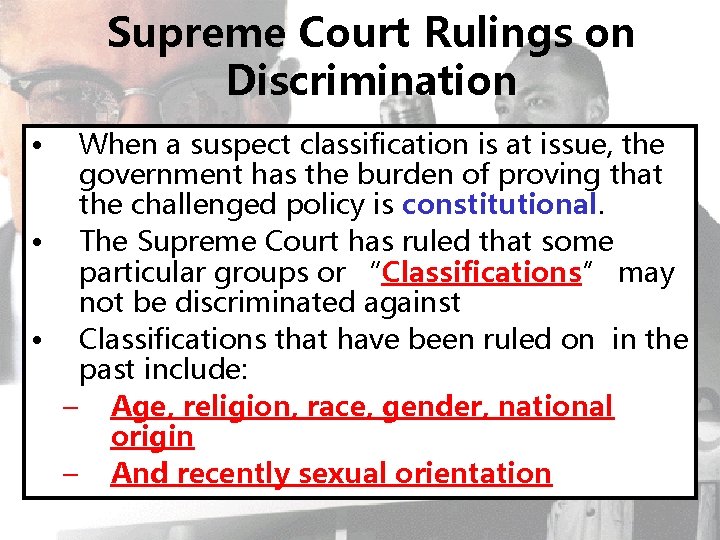 Supreme Court Rulings on Discrimination

• When a suspect classification is at issue, the government has the burden of proving that the challenged policy is constitutional.
• The Supreme Court has ruled that some particular groups or "Classifications" may not be discriminated against
• Classifications that have been ruled on in the past include:
– Age, religion, race, gender, national origin
– And recently sexual orientation